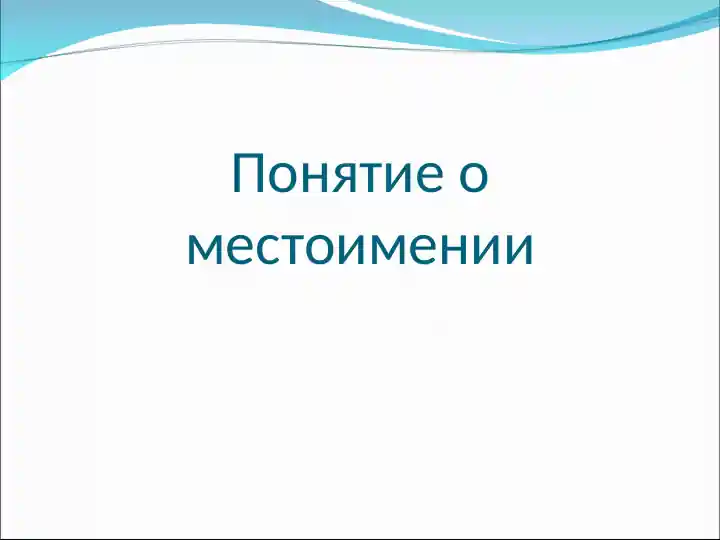 Понятие о местоимении